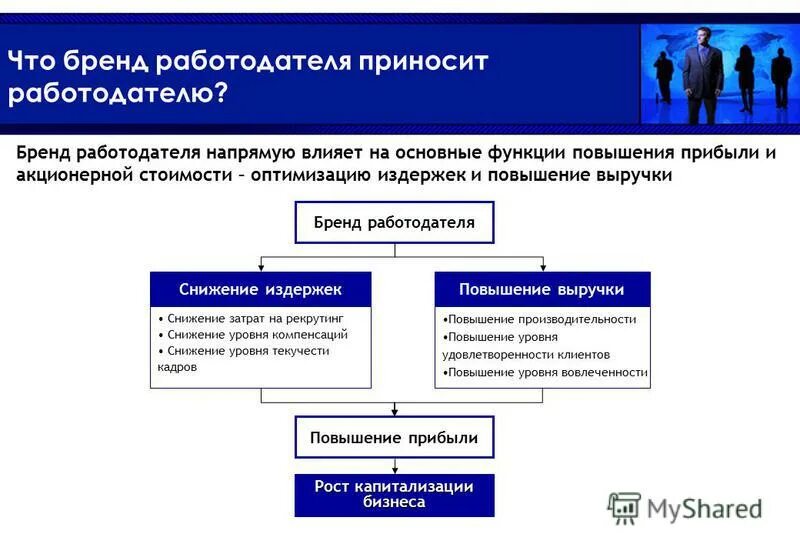 Что бренд работодателя приносит работодателю?

Бренд работодателя напрямую влияет на основные функции повышения прибыли и акционерной стоимости – оптимизацию издержек и повышение выручки

Бренд работодателя

Снижение издержек

• Снижение затрат на рекрутинг
• Снижение уровня компенсаций
• Снижение уровня текучести кадров

Повышение выручки

•Повышение производительности
•Повышение уровня удовлетворенности клиентов
•Повышение уровня вовлеченности

Повышение прибыли

Рост капитализации бизнеса

MyShared